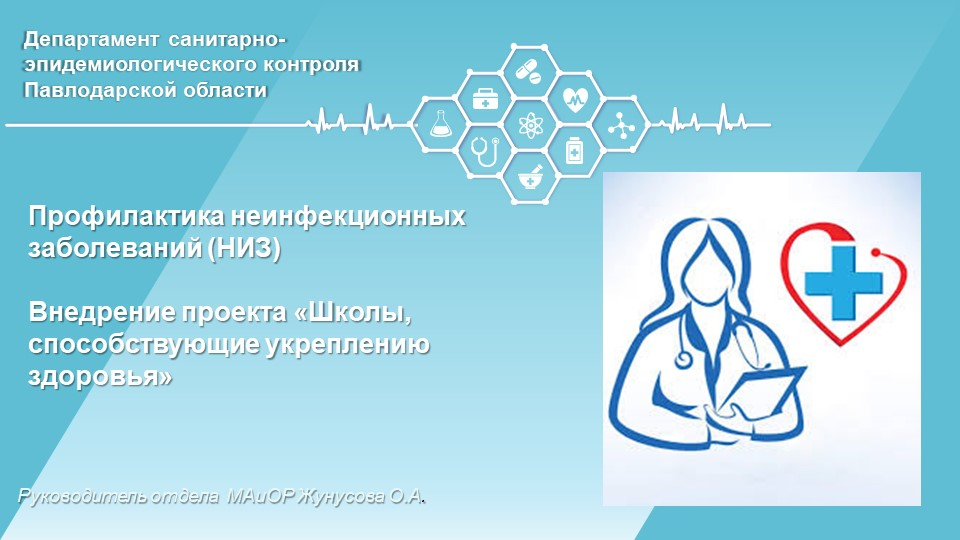 Департамент санитарно-эпидемиологического контроля Павлодарской области

Профилактика неинфекционных заболеваний (НИЗ)

Внедрение проекта «Школы, способствующие укреплению здоровья»

Руководитель отдела МАиОР Жунусова О.А.